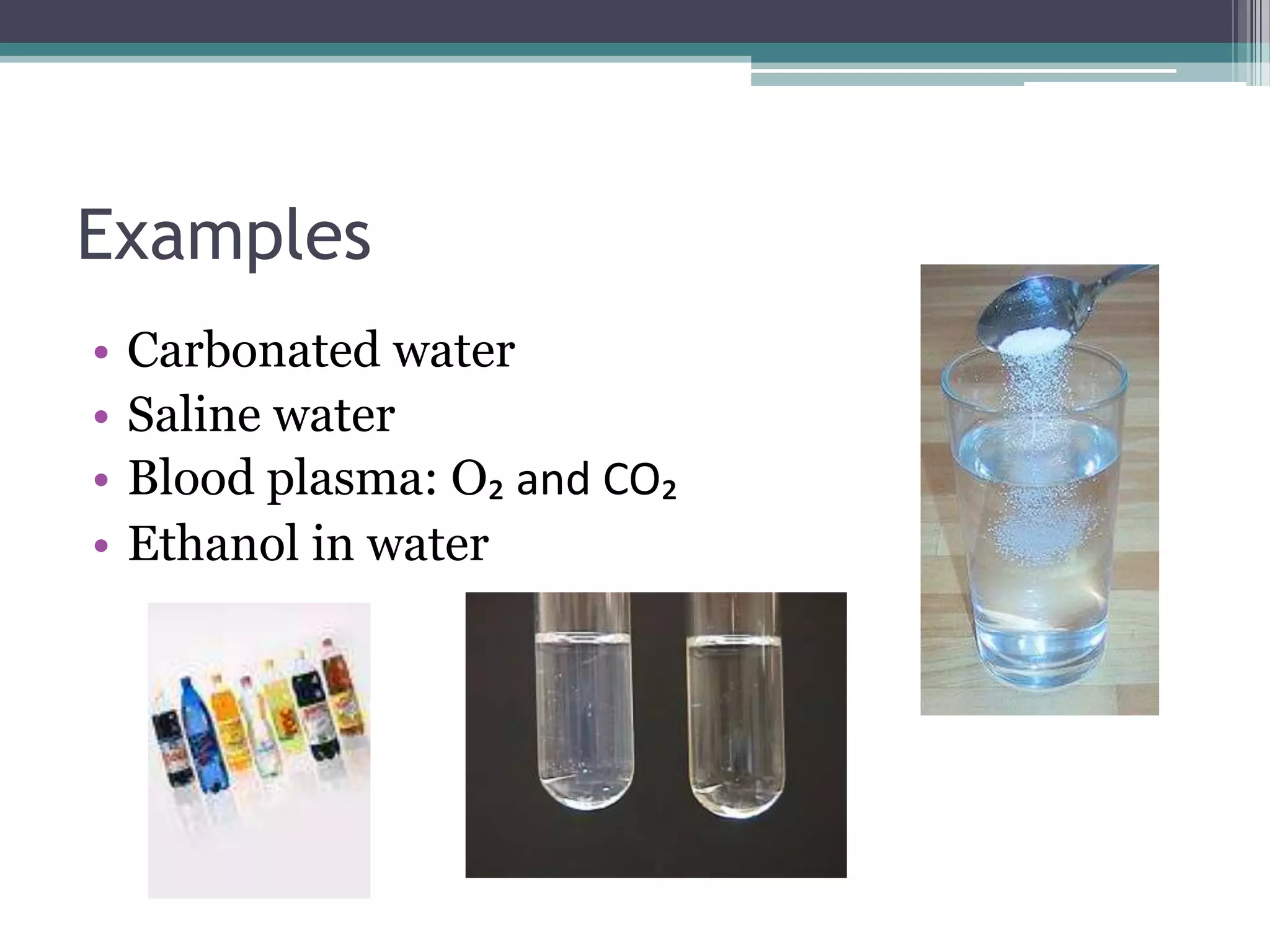 Examples

• Carbonated water
• Saline water
• Blood plasma: $O_2$ and $CO_2$
• Ethanol in water